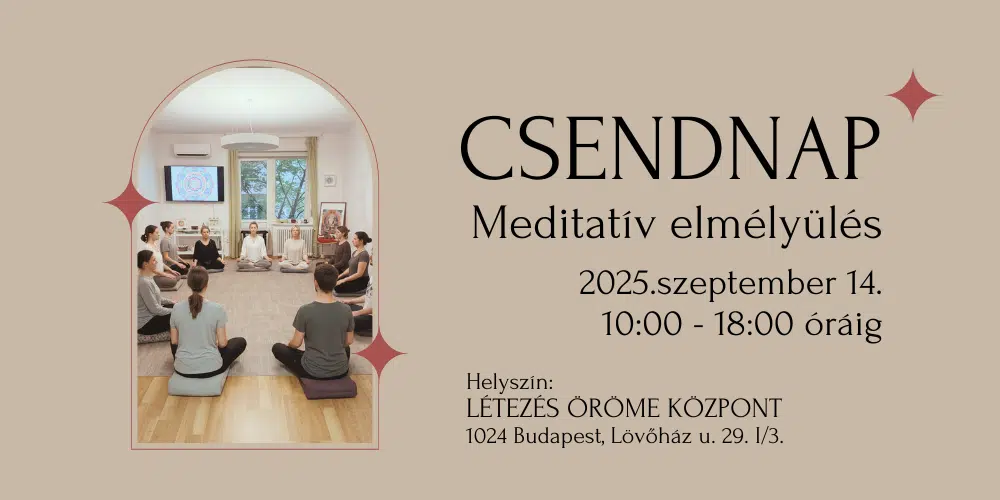 CSENDNAP
Meditatív elmélyülés

2025.szeptember 14.
10:00 - 18:00 óráig

Helyszín:
LÉTEZÉS ÖRÖME KÖZPONT
1024 Budapest, Lövőház u. 29. I/3.